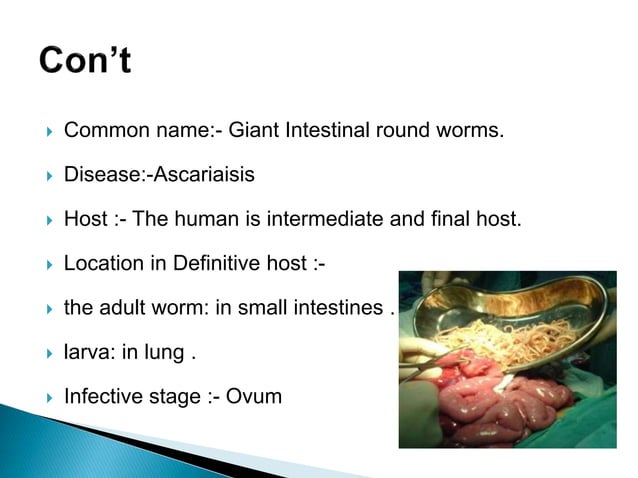 Con’t

Common name:- Giant Intestinal round worms.

Disease:-Ascariaisis

Host :- The human is intermediate and final host.

Location in Definitive host :-

the adult worm: in small intestines .

larva: in lung .

Infective stage :- Ovum